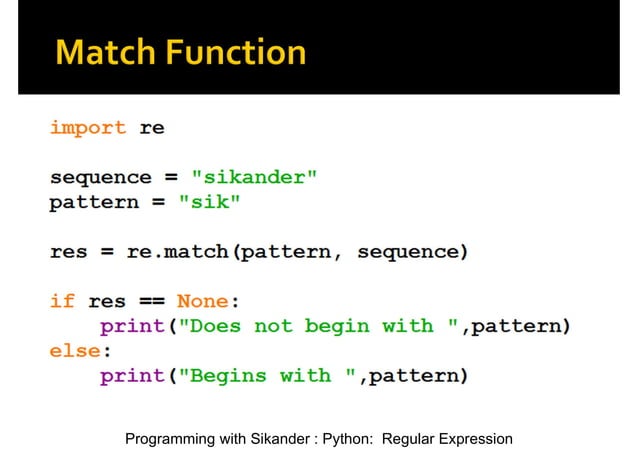 Match Function

import re

sequence = "sikander"
pattern = "sik"

res = re.match(pattern, sequence)

if res == None:
    print("Does not begin with ",pattern)
else:
    print("Begins with ",pattern)

Programming with Sikander : Python: Regular Expression